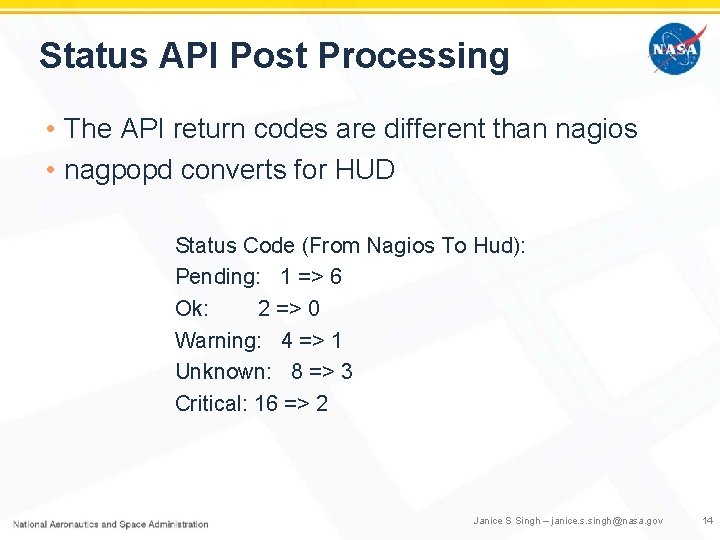 Status API Post Processing

NASA

• The API return codes are different than nagios
• nagpopd converts for HUD

Status Code (From Nagios To Hud):
Pending: 1 => 6
Ok: 2 => 0
Warning: 4 => 1
Unknown: 8 => 3
Critical: 16 => 2

National Aeronautics and Space Administration

Janice S Singh – janice.s.singh@nasa.gov

14